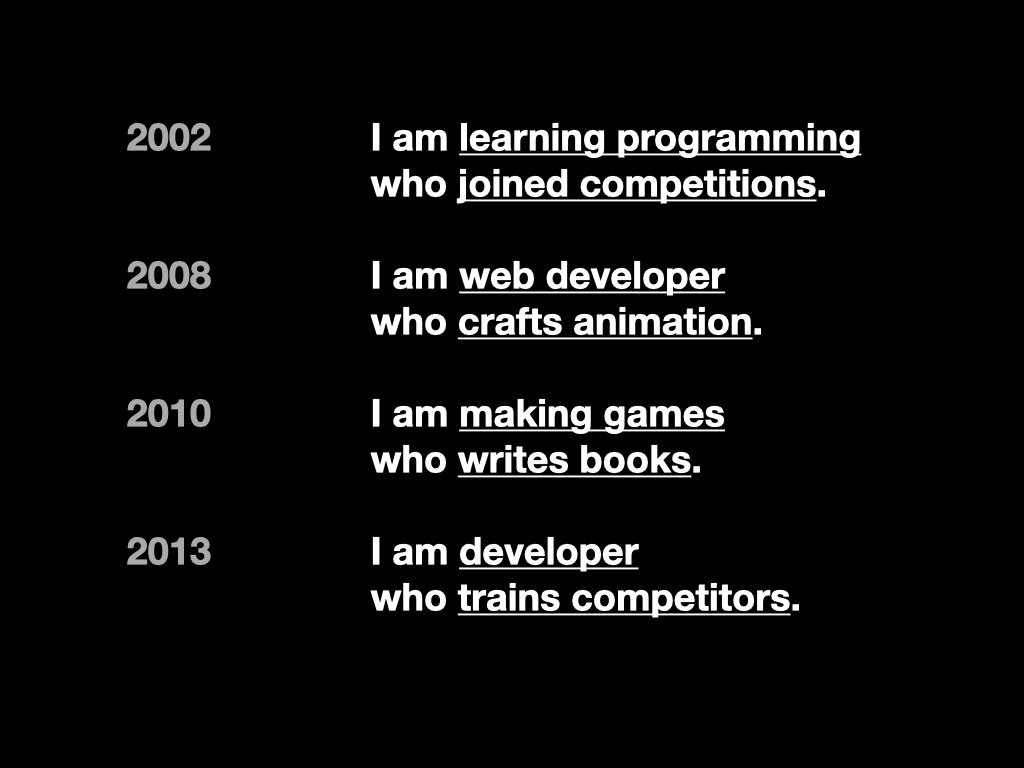 2002 I am learning programming who joined competitions.

2008 I am web developer who crafts animation.

2010 I am making games who writes books.

2013 I am developer who trains competitors.